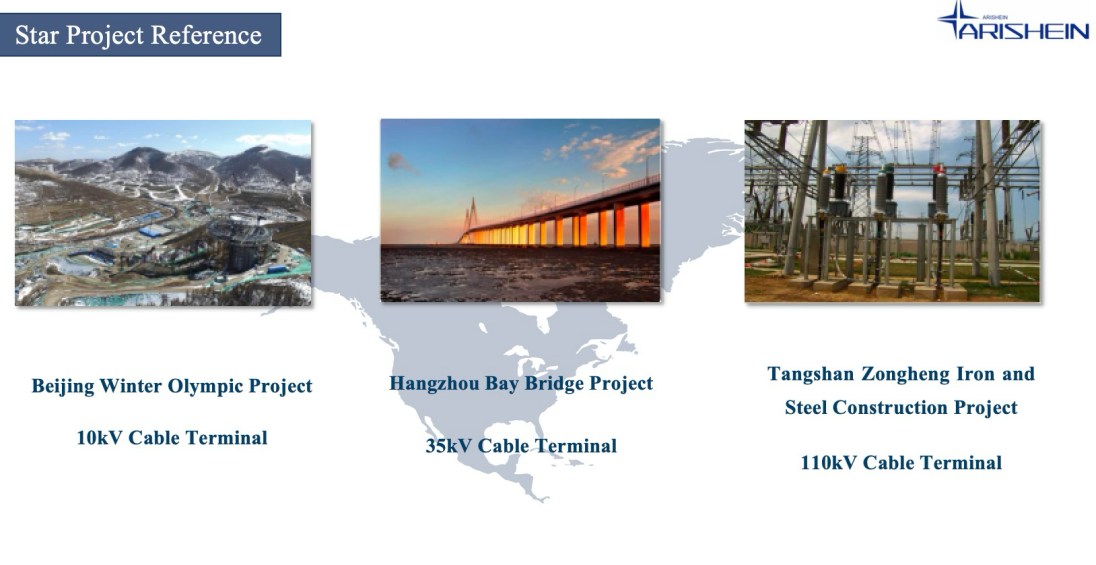 Star Project Reference

ARISHEIN
ARISHEIN

Beijing Winter Olympic Project

10kV Cable Terminal

Hangzhou Bay Bridge Project

35kV Cable Terminal

Tangshan Zongheng Iron and Steel Construction Project

110kV Cable Terminal